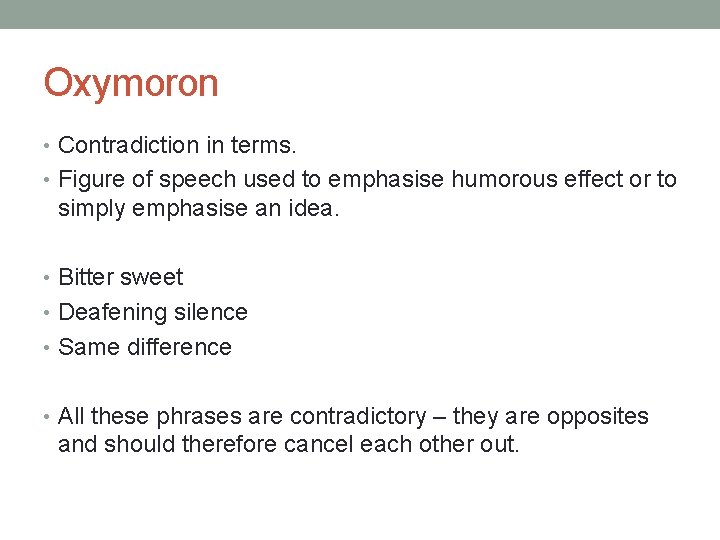 Oxymoron

• Contradiction in terms.
• Figure of speech used to emphasise humorous effect or to simply emphasise an idea.

• Bitter sweet
• Deafening silence
• Same difference

• All these phrases are contradictory – they are opposites and should therefore cancel each other out.